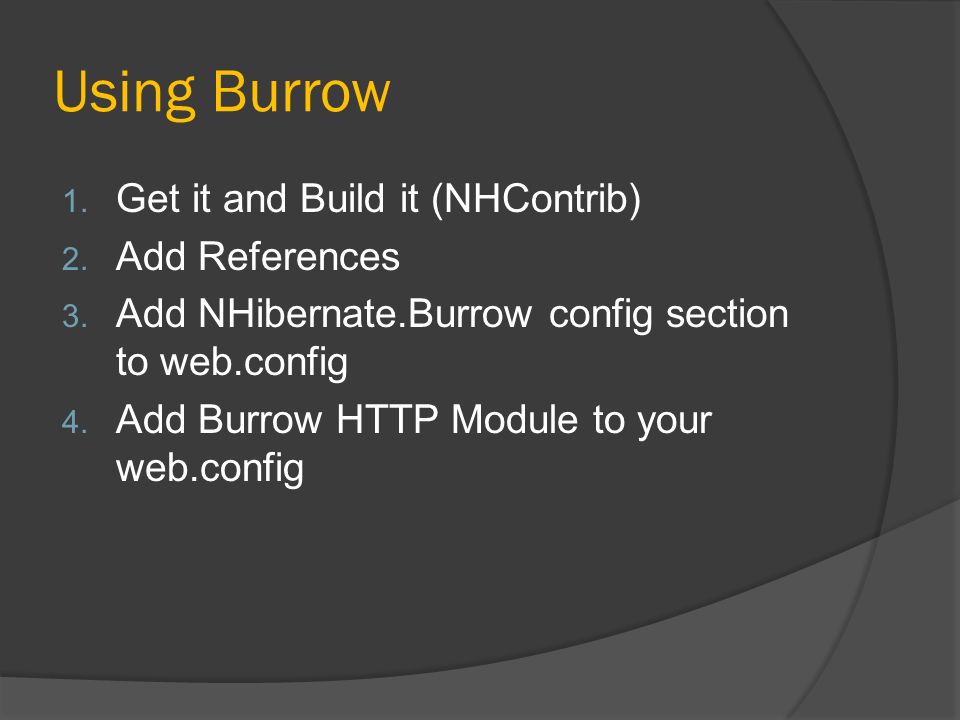 Using Burrow

1. Get it and Build it (NHContrib)
2. Add References
3. Add NHibernate.Burrow config section to web.config
4. Add Burrow HTTP Module to your web.config